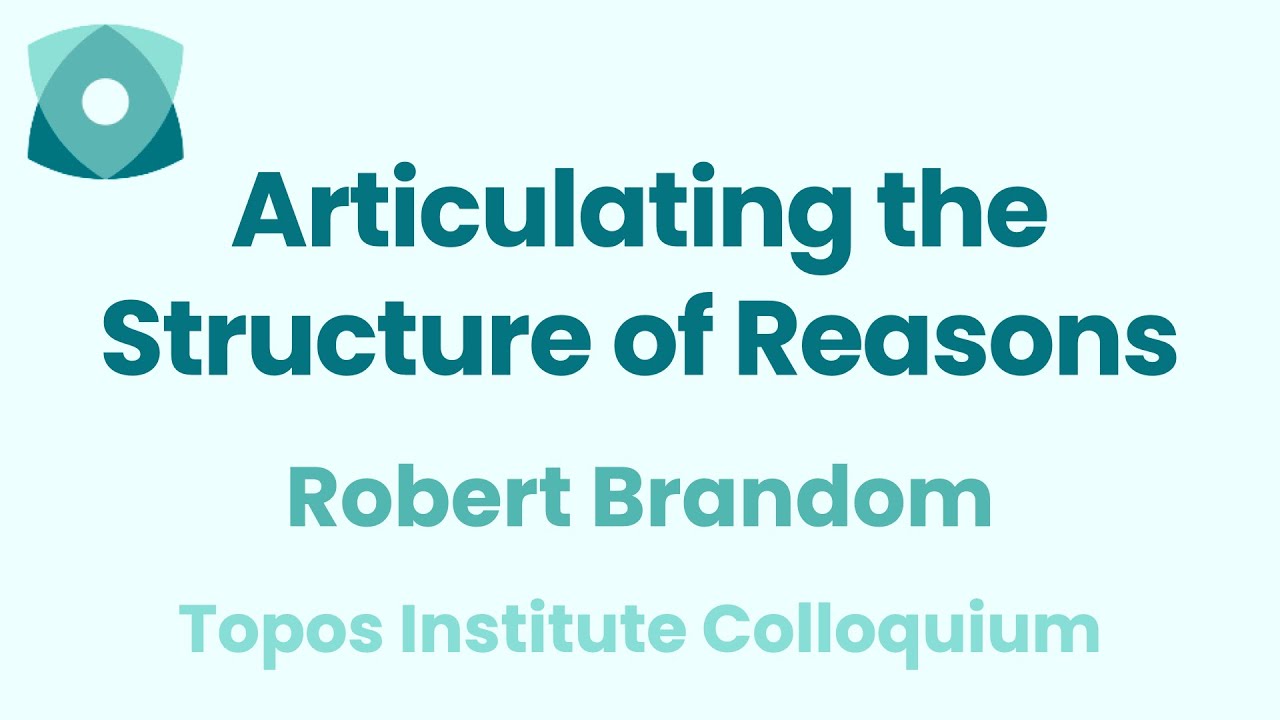 Articulating the Structure of Reasons

Robert Brandom

Topos Institute Colloquium